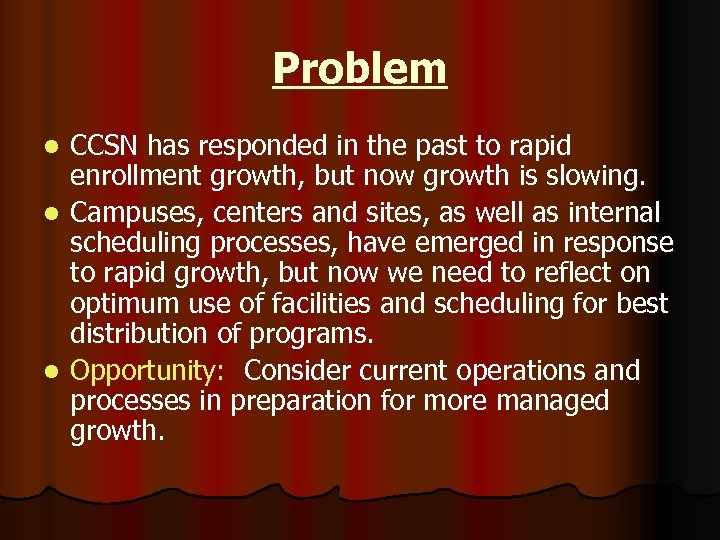 Problem

- CCSN has responded in the past to rapid enrollment growth, but now growth is slowing.
- Campuses, centers and sites, as well as internal scheduling processes, have emerged in response to rapid growth, but now we need to reflect on optimum use of facilities and scheduling for best distribution of programs.
- Opportunity: Consider current operations and processes in preparation for more managed growth.